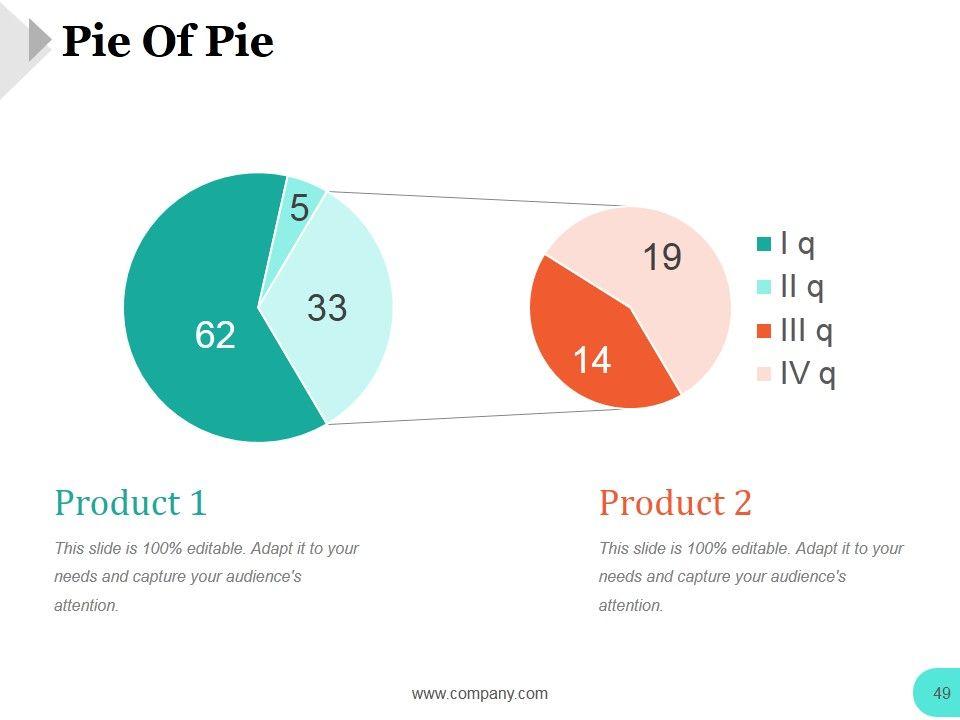 Pie Of Pie

5
33
62

19
14

I q
II q
III q
IV q

Product 1

This slide is 100% editable. Adapt it to your needs and capture your audience's attention.

Product 2

This slide is 100% editable. Adapt it to your needs and capture your audience's attention.

www.company.com

49